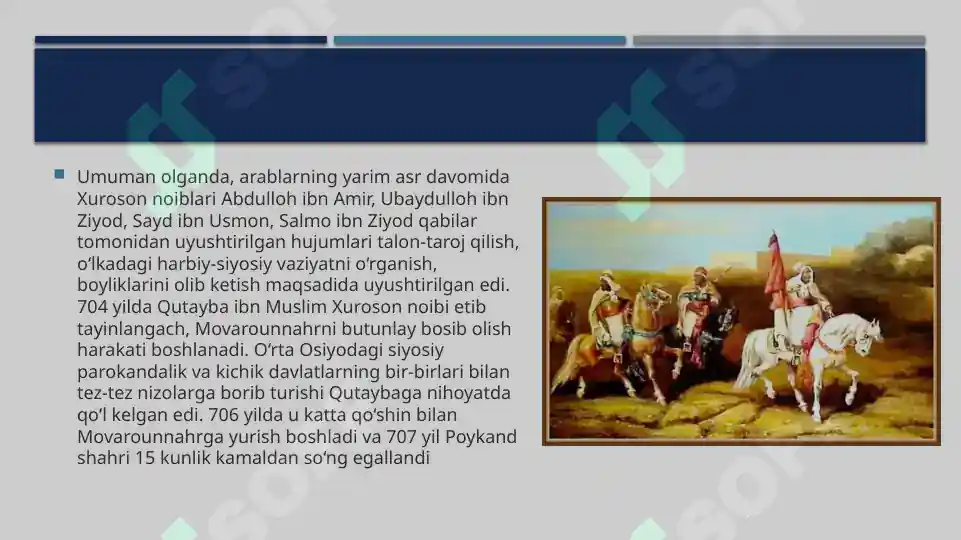 Umuman olganda, arablarning yarim asr davomida Xuroson noiblari Abdulloh ibn Amir, Ubaydulloh ibn Ziyod, Sayd ibn Usmon, Salmo ibn Ziyod qabilar tomonidan uyushtirilgan hujumlari talon-taroj qilish, o‘lkadagi harbiy-siyosiy vaziyatni o‘rganish, boyliklarini olib ketish maqsadida uyushtirilgan edi. 704 yilda Qutayba ibn Muslim Xuroson noibi etib tayinlangach, Movarounnahrni butunlay bosib olish harakati boshlanadi. O‘rta Osiyodagi siyosiy parokandalik va kichik davlatlarning bir-birlari bilan tez-tez nizolarga borib turishi Qutaybaga nihoyatda qo‘l kelgan edi. 706 yilda u katta qo‘shin bilan Movarounnahrga yurish boshladi va 707 yil Poykand shahri 15 kunlik kamaldan so‘ng egallandi